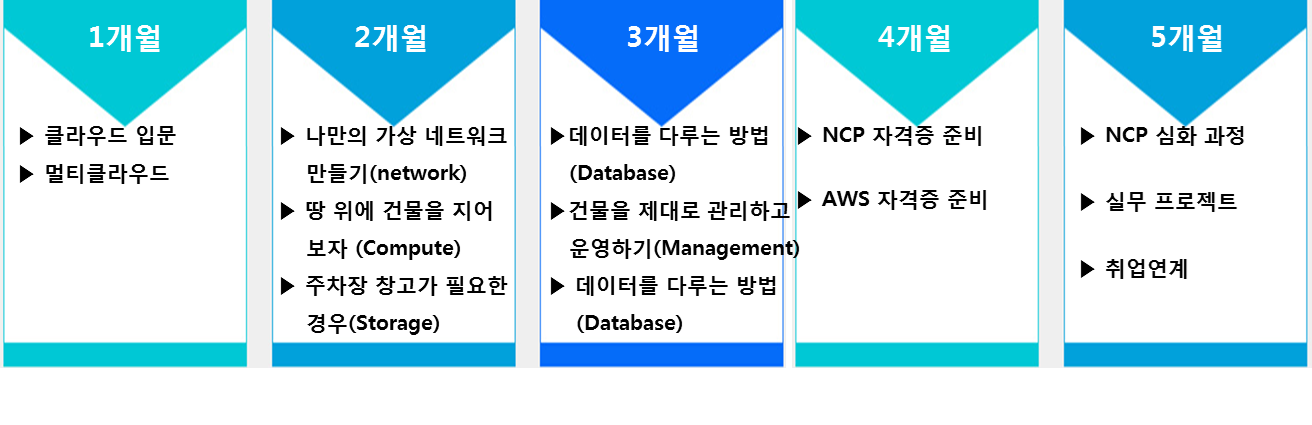 1개월

▶ 클라우드 입문
▶ 멀티클라우드

2개월

▶ 나만의 가상 네트워크 만들기(network)
▶ 땅 위에 건물을 지어 보자 (Compute)
▶ 주차장 창고가 필요한 경우(Storage)

3개월

▶데이터를 다루는 방법 (Database)
▶건물을 제대로 관리하고 운영하기(Management)
▶ 데이터를 다루는 방법 (Database)

4개월

▶ NCP 자격증 준비
▶ AWS 자격증 준비

5개월

▶ NCP 심화 과정
▶ 실무 프로젝트
▶ 취업연계